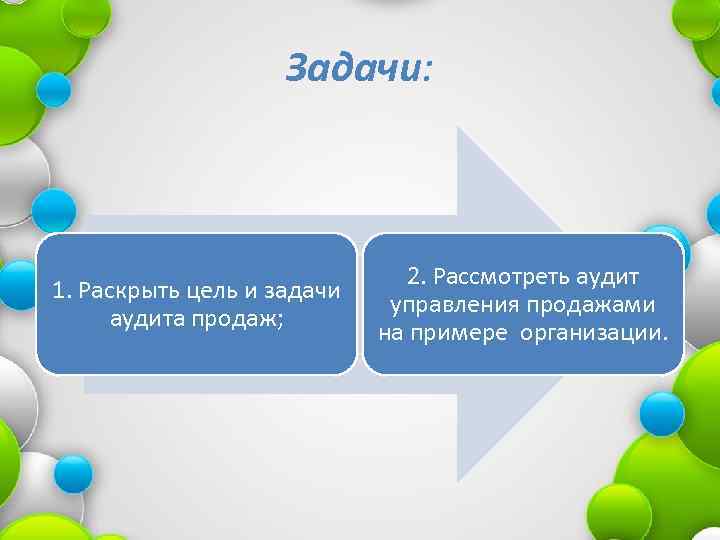 Задачи:

1. Раскрыть цель и задачи аудита продаж;

2. Рассмотреть аудит управления продажами на примере организации.